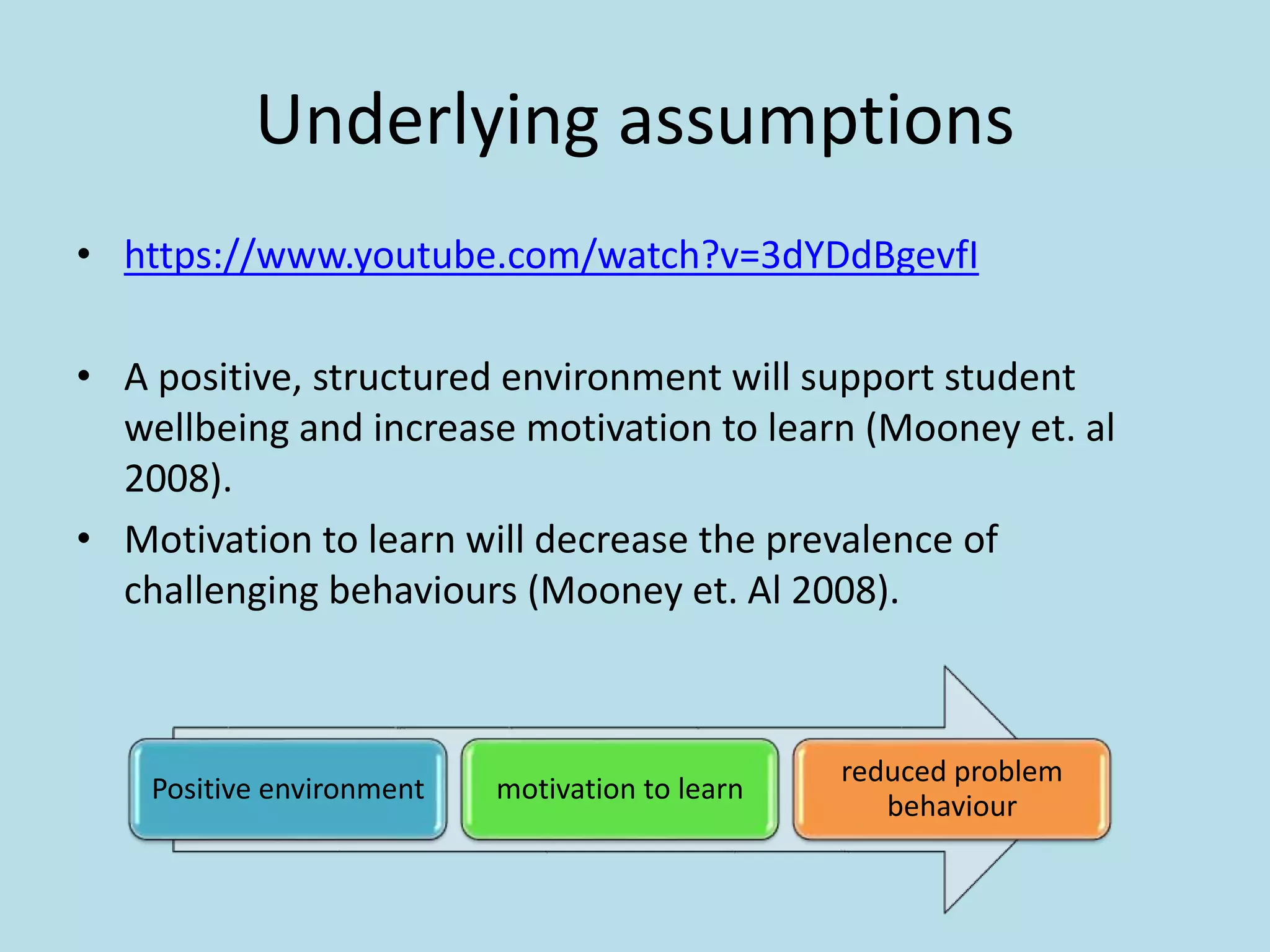 Underlying assumptions

• https://www.youtube.com/watch?v=3dYDdBgevfI

• A positive, structured environment will support student wellbeing and increase motivation to learn (Mooney et. al 2008).

• Motivation to learn will decrease the prevalence of challenging behaviours (Mooney et. Al 2008).

Positive environment

motivation to learn

reduced problem behaviour